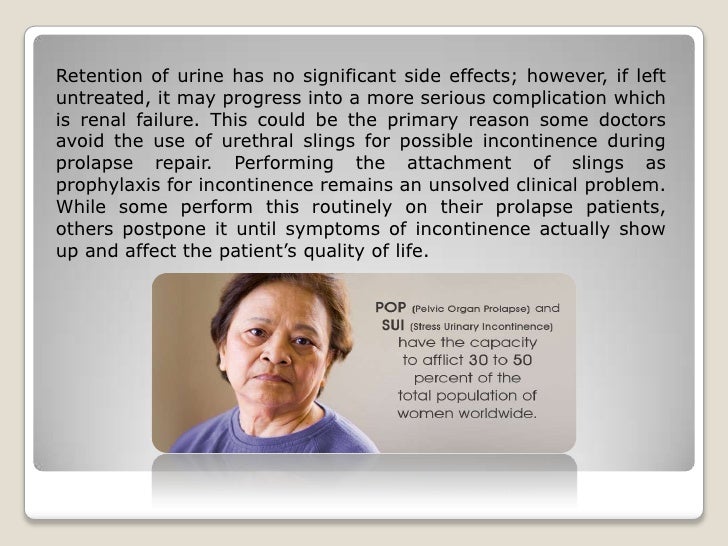 Retention of urine has no significant side effects; however, if left untreated, it may progress into a more serious complication which is renal failure. This could be the primary reason some doctors avoid the use of urethral slings for possible incontinence during prolapse repair. Performing the attachment of slings as prophylaxis for incontinence remains an unsolved clinical problem. While some perform this routinely on their prolapse patients, others postpone it until symptoms of incontinence actually show up and affect the patient's quality of life.

POP (Pelvic Organ Prolapse) and SUI (Stress Urinary Incontinence) have the capacity to afflict 30 to 50 percent of the total population of women worldwide.